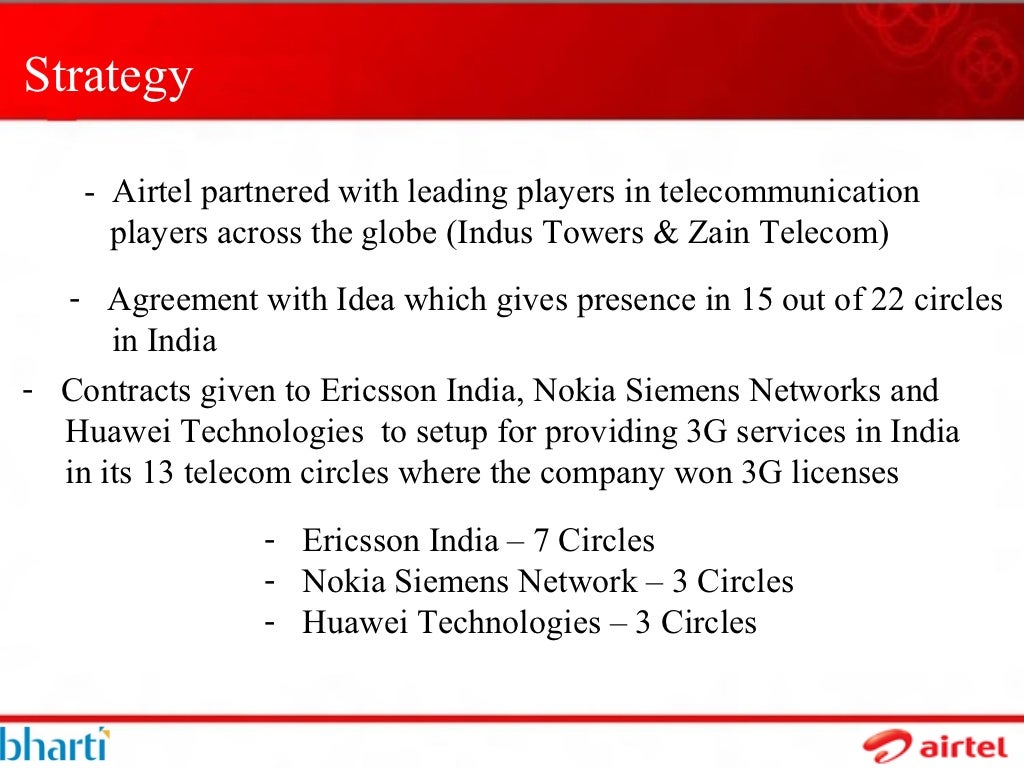 Strategy

- Airtel partnered with leading players in telecommunication players across the globe (Indus Towers & Zain Telecom)

- Agreement with Idea which gives presence in 15 out of 22 circles in India

- Contracts given to Ericsson India, Nokia Siemens Networks and Huawei Technologies to setup for providing 3G services in India in its 13 telecom circles where the company won 3G licenses

- Ericsson India – 7 Circles
- Nokia Siemens Network – 3 Circles
- Huawei Technologies – 3 Circles

bharti

airtel